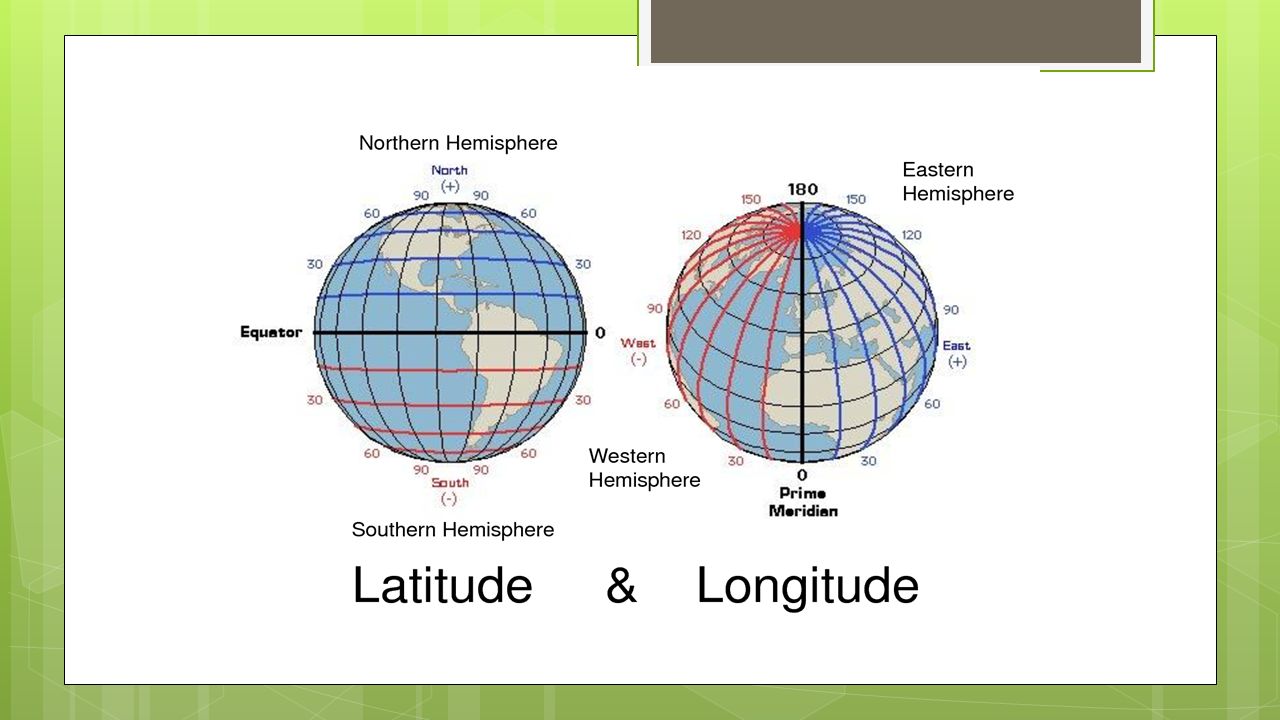 Northern Hemisphere

North
(+)
90 90
60 60
30 30
Equator 0
30 30
60 60
90 90
South
(-)

Southern Hemisphere

Eastern Hemisphere

180
150 150
120 120
90 90
West
(-)
East
(+)
60 60
30 30
0
Prime Meridian

Western Hemisphere

Latitude & Longitude